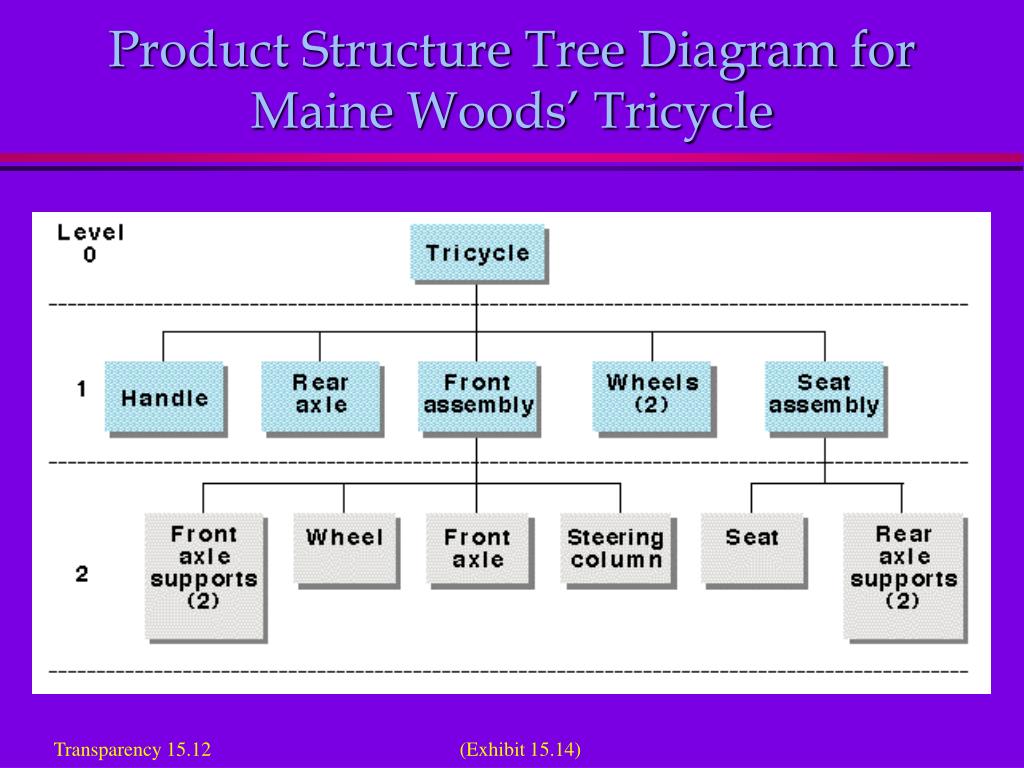 Product Structure Tree Diagram for Maine Woods' Tricycle

Level 0

Tricycle

1

Handle

Rear axle

Front assembly

Wheels (2)

Seat assembly

2

Front axle supports (2)

Wheel

Front axle

Steering column

Seat

Rear axle supports (2)

Transparency 15.12

(Exhibit 15.14)